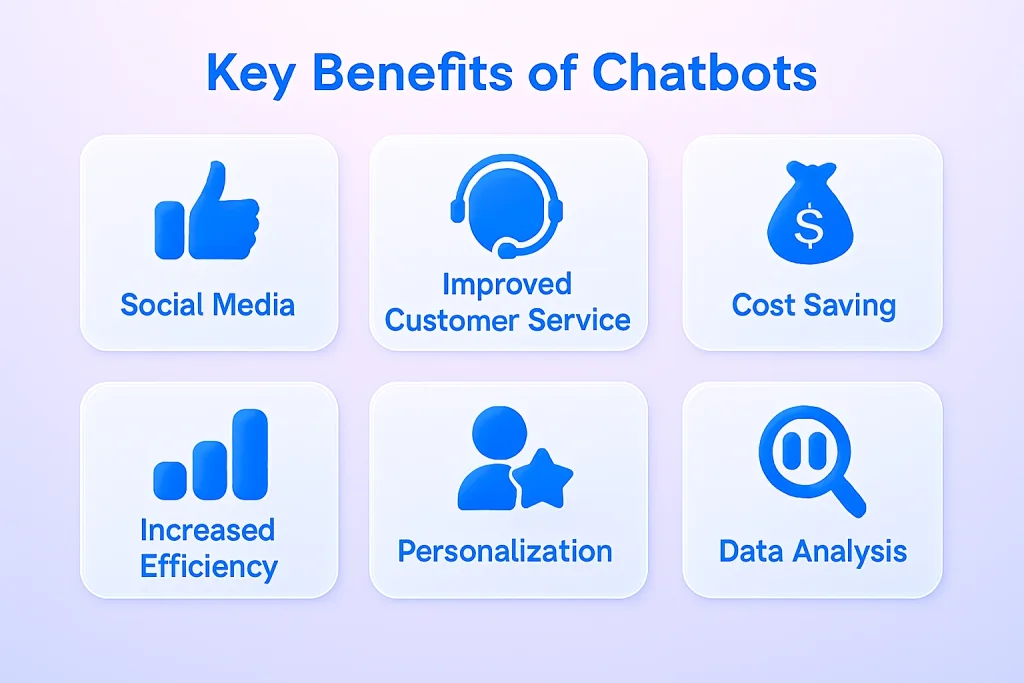 Key Benefits of Chatbots

Social Media

Improved Customer Service

$

Cost Saving

Increased Efficiency

Personalization

Data Analysis